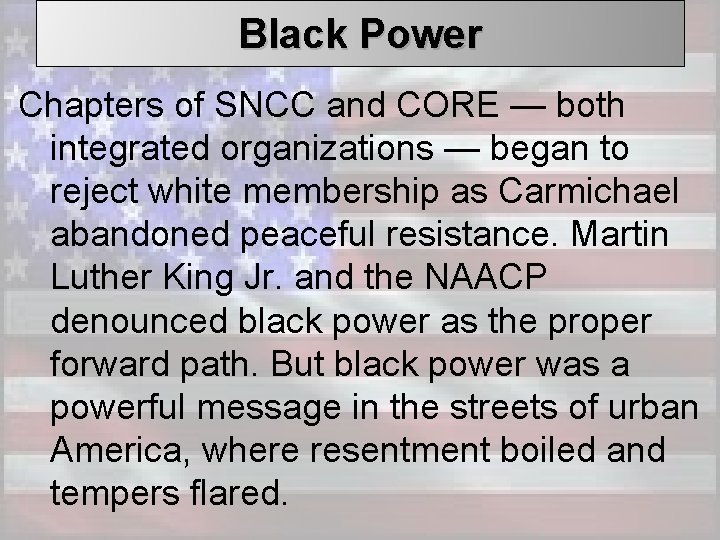 Black Power

Chapters of SNCC and CORE — both integrated organizations — began to reject white membership as Carmichael abandoned peaceful resistance. Martin Luther King Jr. and the NAACP denounced black power as the proper forward path. But black power was a powerful message in the streets of urban America, where resentment boiled and tempers flared.